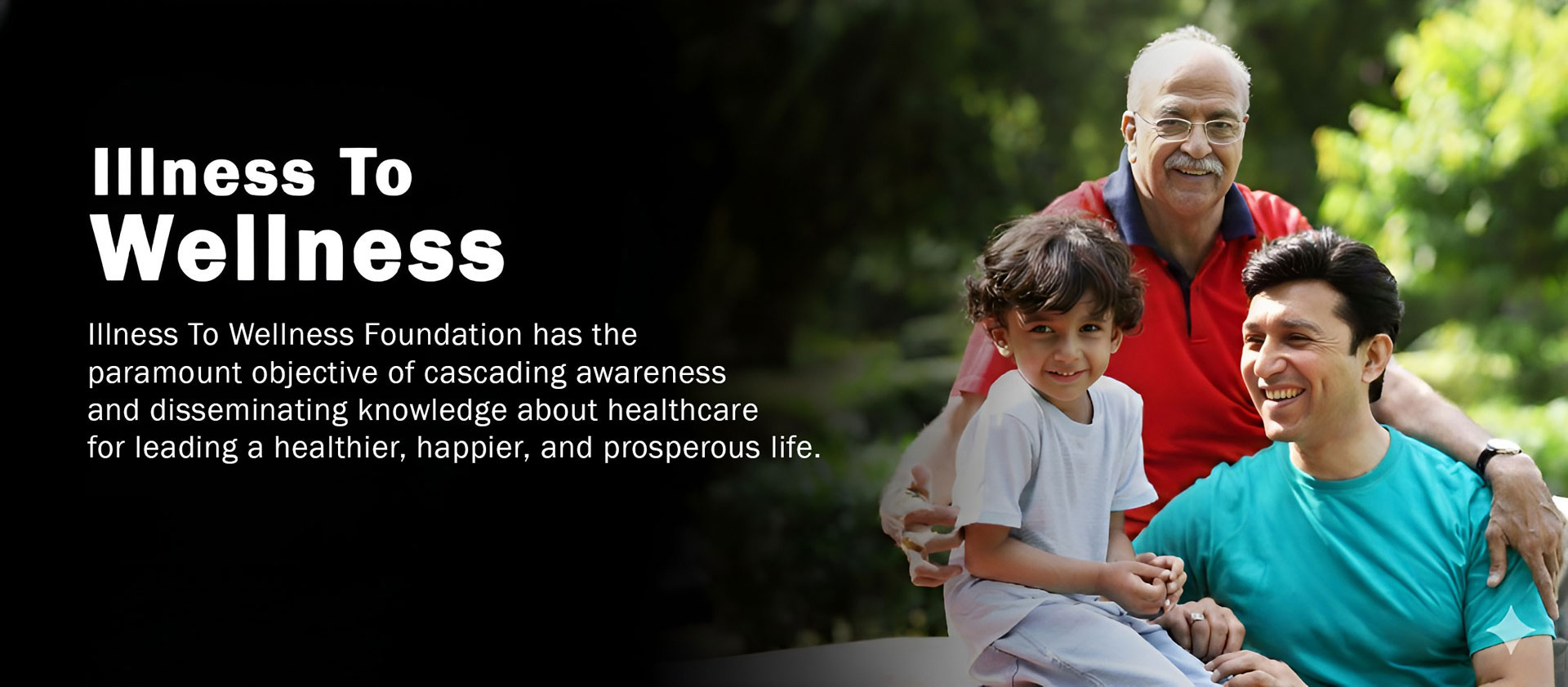 Illness To
Wellness

Illness To Wellness Foundation has the paramount objective of cascading awareness and disseminating knowledge about healthcare for leading a healthier, happier, and prosperous life.